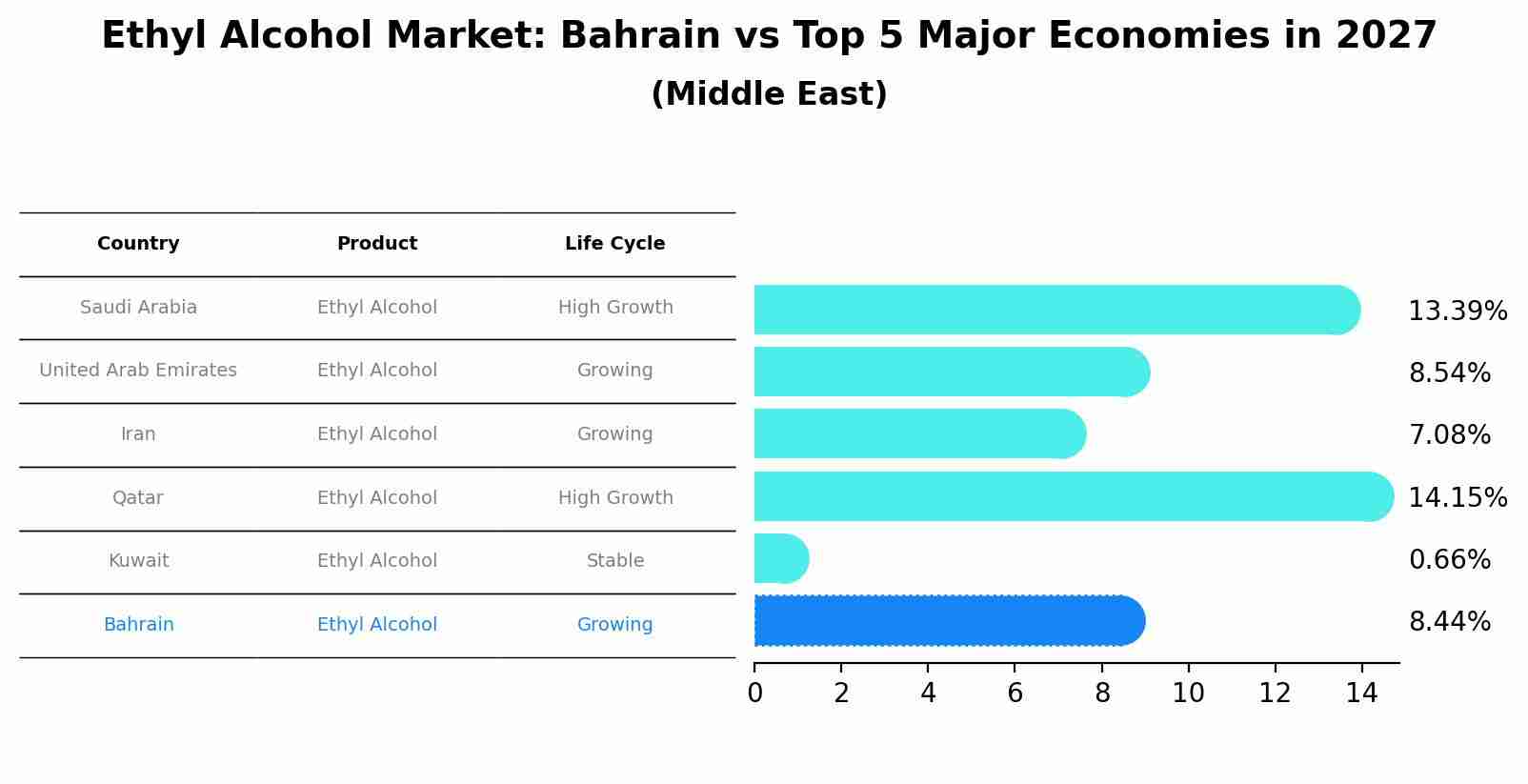 Ethyl Alcohol Market: Bahrain vs Top 5 Major Economies in 2027
(Middle East)

| Country | Product | Life Cycle |
|---|---|---|
| Saudi Arabia | Ethyl Alcohol | High Growth |
| United Arab Emirates | Ethyl Alcohol | Growing |
| Iran | Ethyl Alcohol | Growing |
| Qatar | Ethyl Alcohol | High Growth |
| Kuwait | Ethyl Alcohol | Stable |
| Bahrain | Ethyl Alcohol | Growing |

13.39%
8.54%
7.08%
14.15%
0.66%
8.44%

0 2 4 6 8 10 12 14